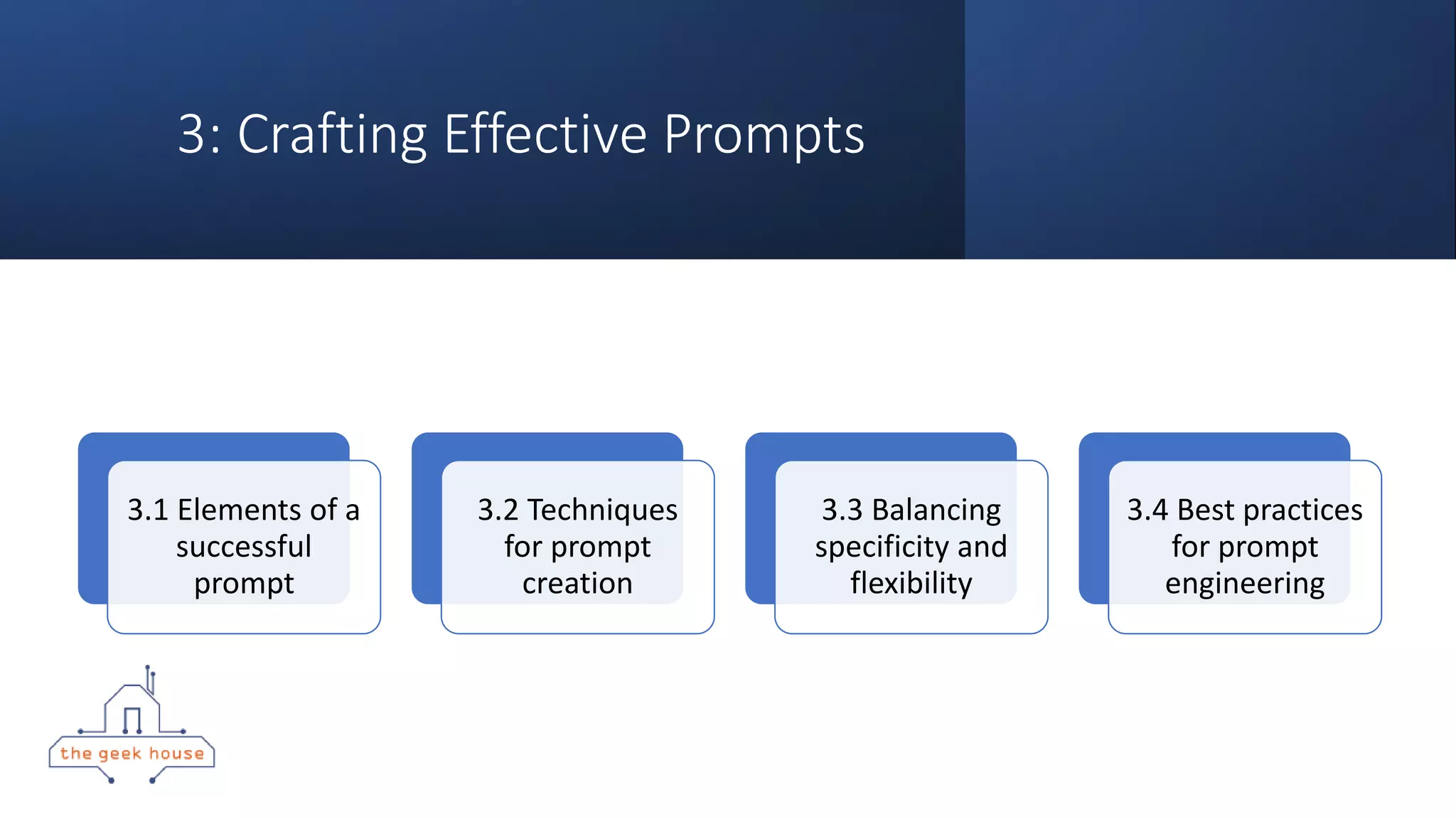 3: Crafting Effective Prompts

3.1 Elements of a successful prompt

3.2 Techniques for prompt creation

3.3 Balancing specificity and flexibility

3.4 Best practices for prompt engineering

the geek house